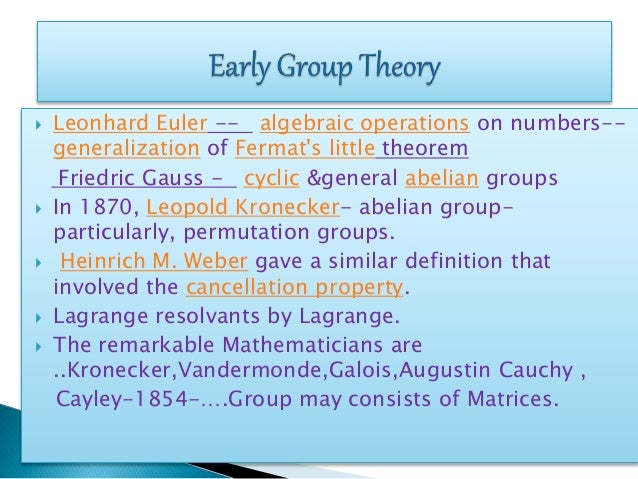 Early Group Theory

Leonhard Euler --  algebraic operations on numbers--generalization of Fermat's little theorem

Friedric Gauss -  cyclic &general abelian groups

In 1870, Leopold Kronecker- abelian group-particularly, permutation groups.

Heinrich M. Weber gave a similar definition that involved the cancellation property.

Lagrange resolvants by Lagrange.

The remarkable Mathematicians are ..Kronecker,Vandermonde,Galois,Augustin Cauchy ,
Cayley-1854-....Group may consists of Matrices.